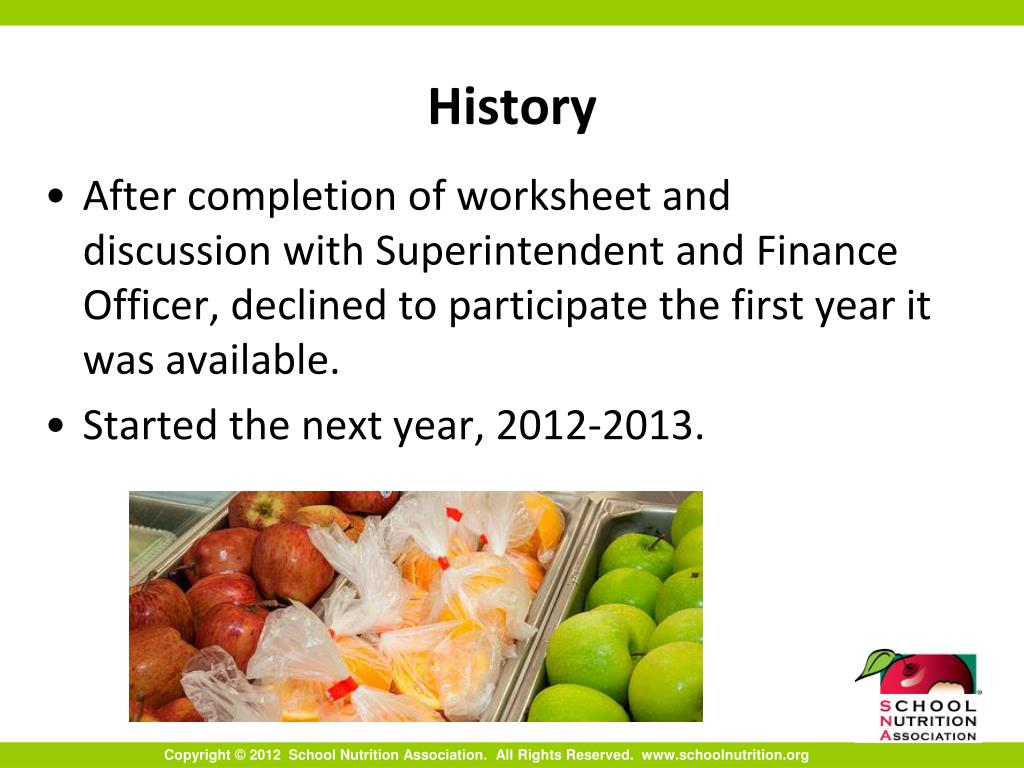 History

• After completion of worksheet and discussion with Superintendent and Finance Officer, declined to participate the first year it was available.

• Started the next year, 2012-2013.

SCHOOL
NUTRITION
ASSOCIATION

Copyright © 2012 School Nutrition Association. All Rights Reserved. www.schoolnutrition.org